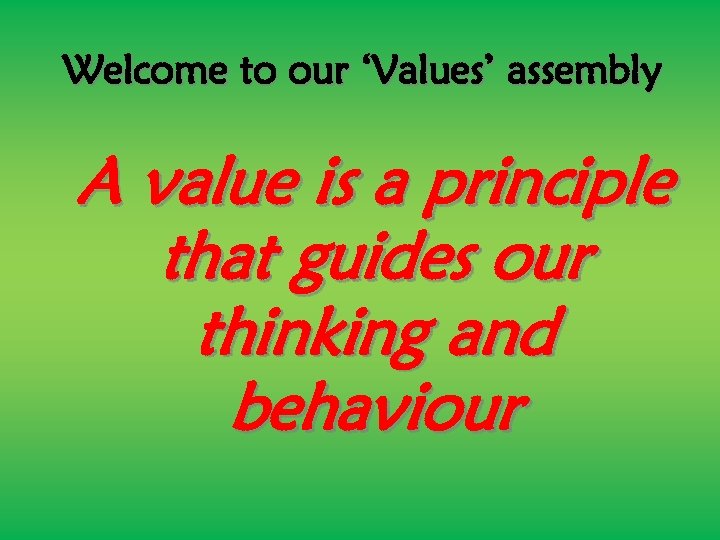 Welcome to our ‘Values’ assembly

A value is a principle that guides our thinking and behaviour